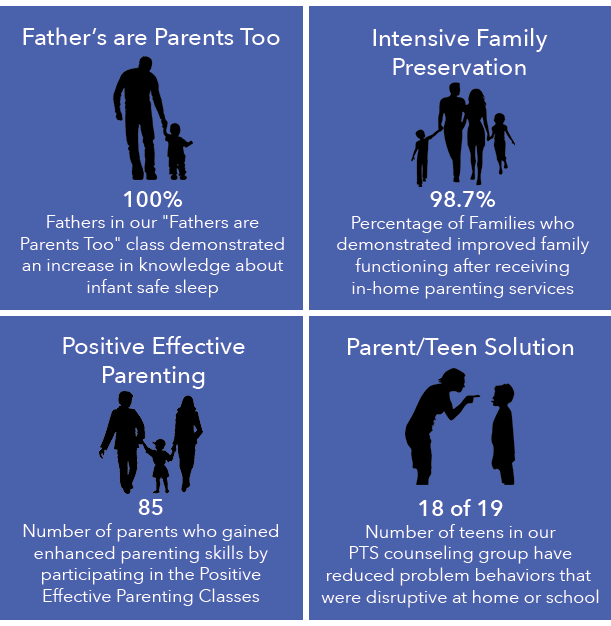 Father's are Parents Too

100%
Fathers in our "Fathers are Parents Too" class demonstrated an increase in knowledge about infant safe sleep

Intensive Family Preservation

98.7%
Percentage of Families who demonstrated improved family functioning after receiving in-home parenting services

Positive Effective Parenting

85
Number of parents who gained enhanced parenting skills by participating in the Positive Effective Parenting Classes

Parent/Teen Solution

18 of 19
Number of teens in our PTS counseling group have reduced problem behaviors that were disruptive at home or school